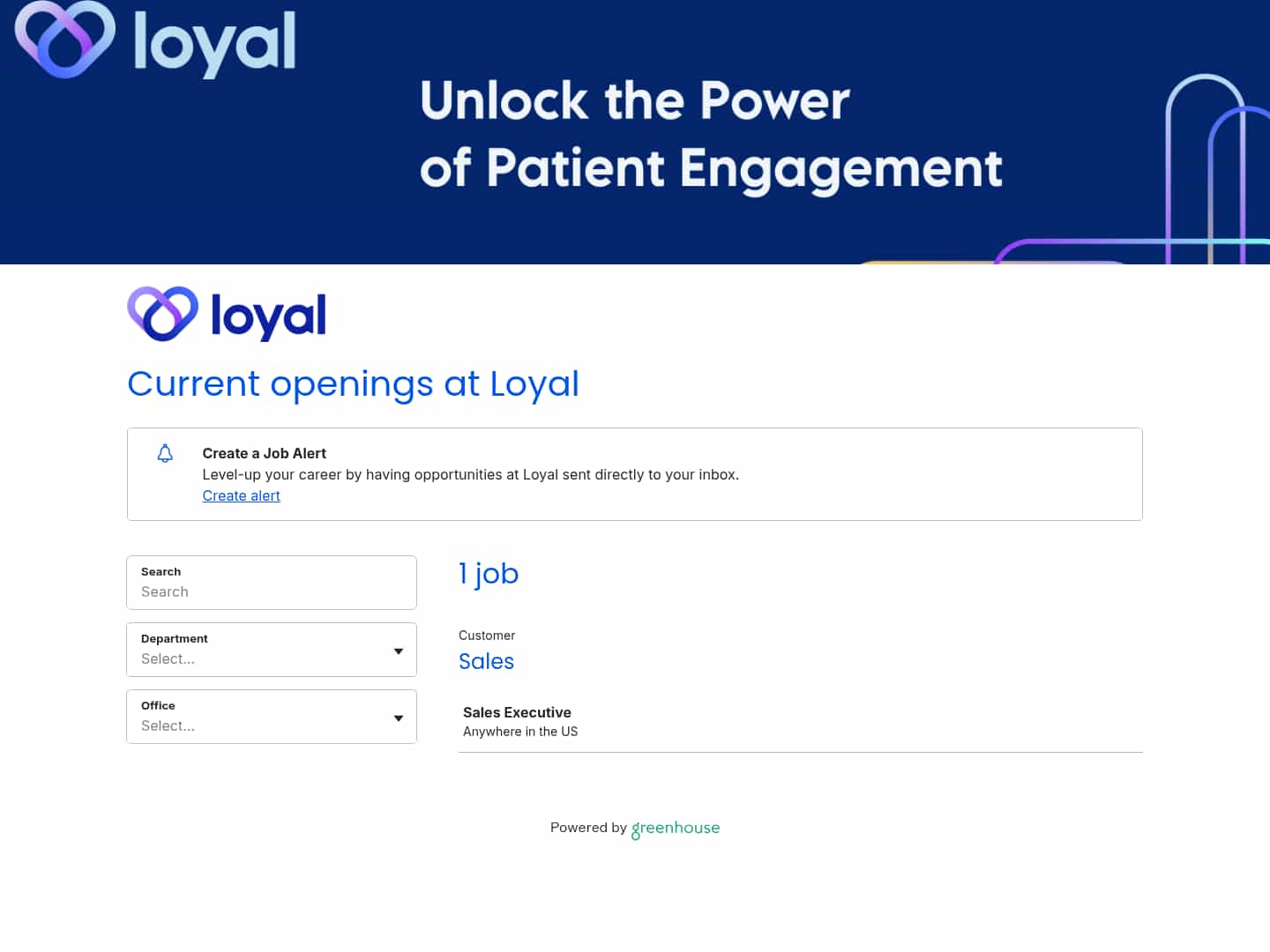 loyal

Unlock the Power of Patient Engagement

loyal

Current openings at Loyal

Create a Job Alert
Level-up your career by having opportunities at Loyal sent directly to your inbox.
Create alert

Search
Search

Department
Select...

Office
Select...

1 job

Customer
Sales

Sales Executive
Anywhere in the US

Powered by greenhouse